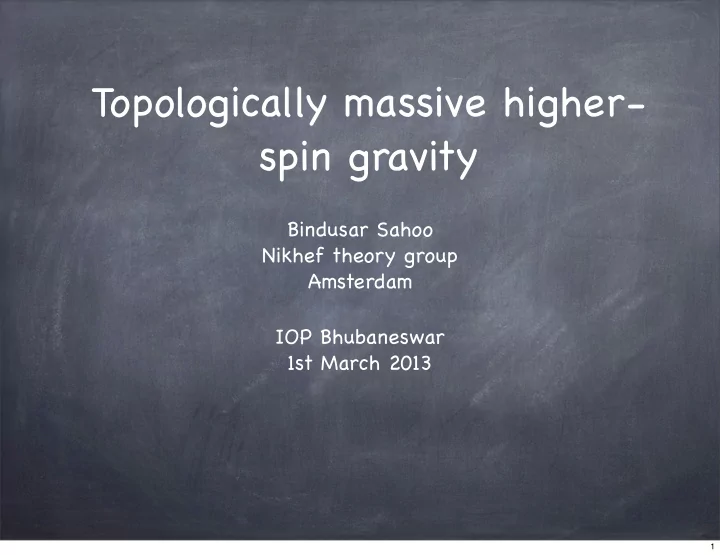 Topologically massive higher-spin gravity

Bindusar Sahoo
Nikhef theory group
Amsterdam

IOP Bhubaneswar
1st March 2013

1